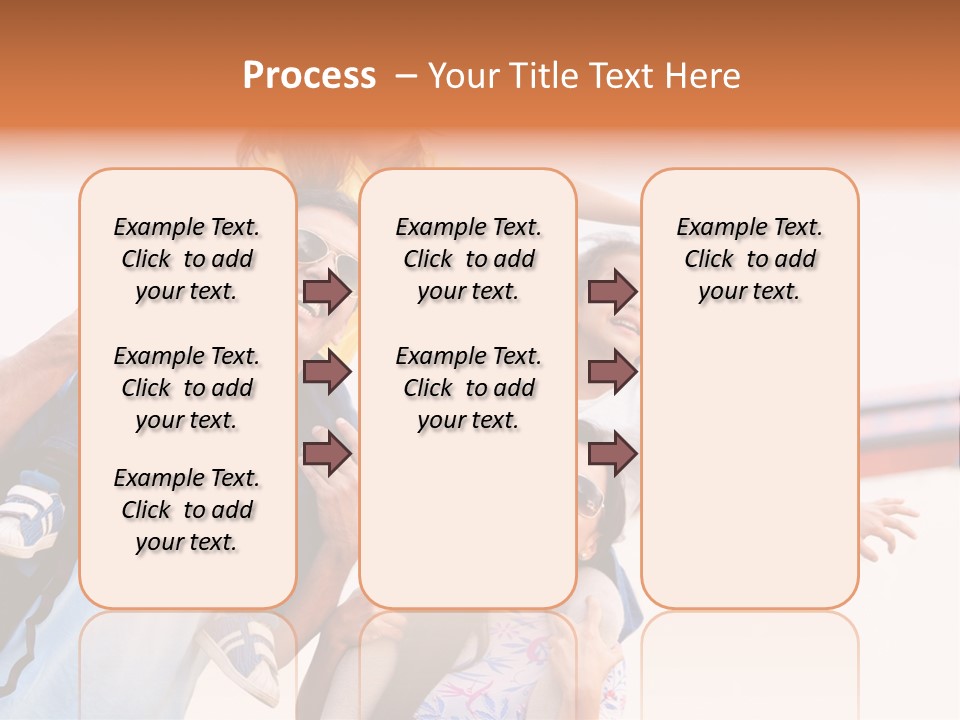 Process – Your Title Text Here

Example Text. Click to add your text.

Example Text. Click to add your text.

Example Text. Click to add your text.

Example Text. Click to add your text.

Example Text. Click to add your text.

Example Text. Click to add your text.